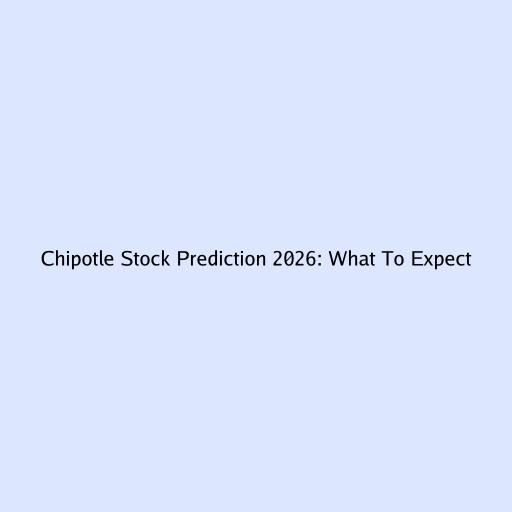 Chipotle Stock Prediction 2026: What To Expect